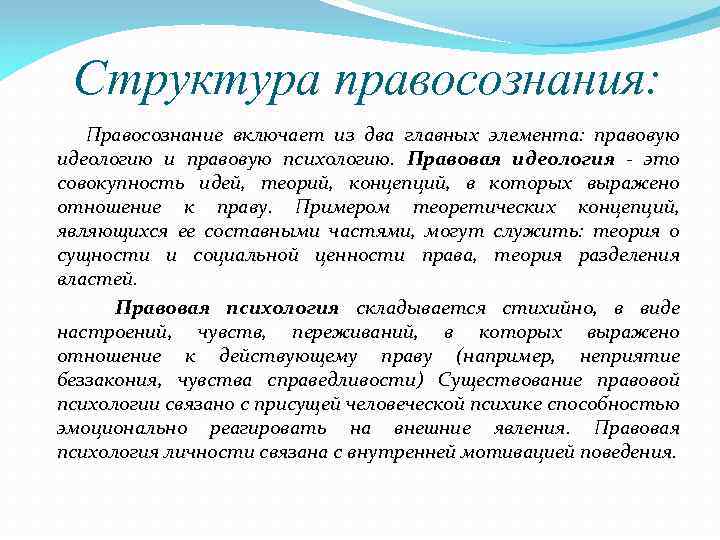 Структура правосознания:

Правосознание включает из два главных элемента: правовую идеологию и правовую психологию. Правовая идеология - это совокупность идей, теорий, концепций, в которых выражено отношение к праву. Примером теоретических концепций, являющихся ее составными частями, могут служить: теория о сущности и социальной ценности права, теория разделения властей.

Правовая психология складывается стихийно, в виде настроений, чувств, переживаний, в которых выражено отношение к действующему праву (например, неприятие беззакония, чувства справедливости) Существование правовой психологии связано с присущей человеческой психике способностью эмоционально реагировать на внешние явления. Правовая психология личности связана с внутренней мотивацией поведения.